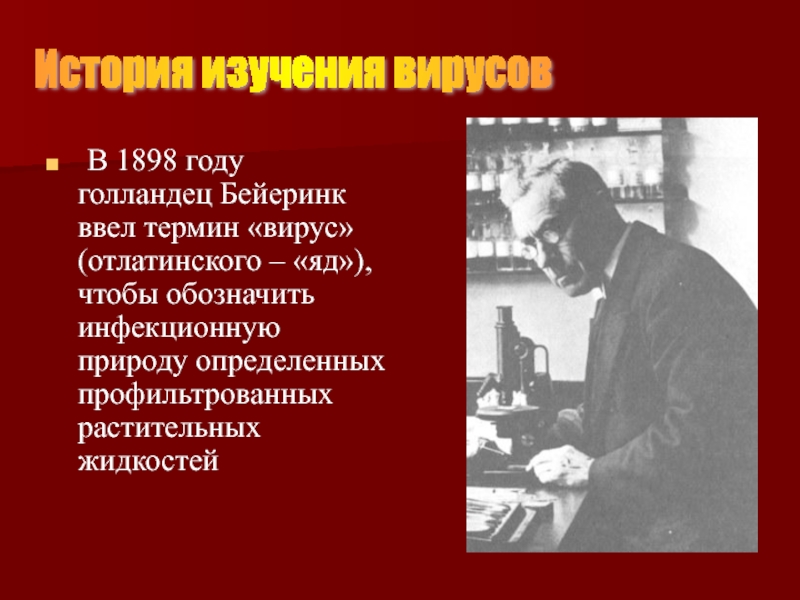 История изучения вирусов

В 1898 году голландец Бейеринк ввел термин «вирус» (отлатинского – «яд»), чтобы обозначить инфекционную природу определенных профильтрованных растительных жидкостей